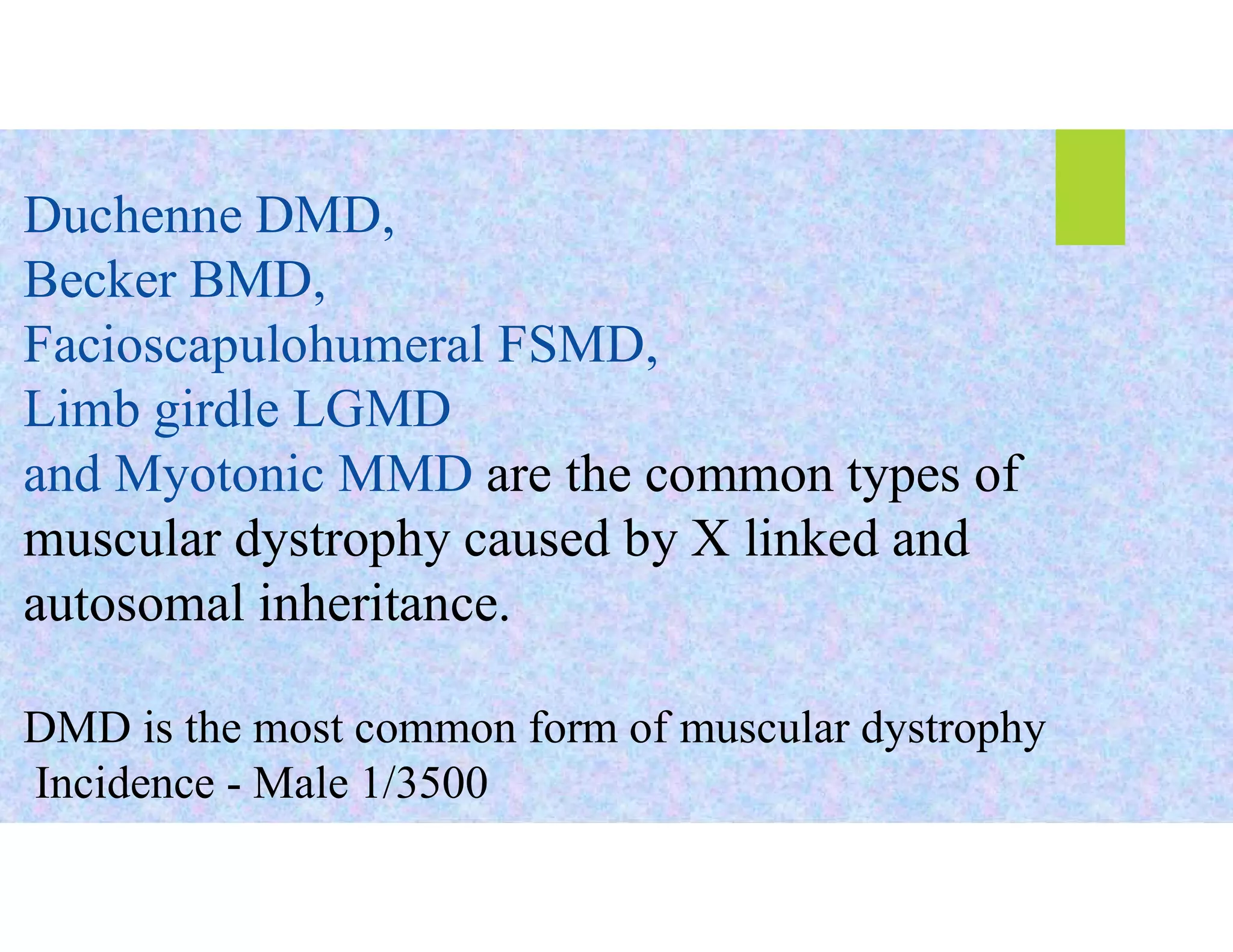 Duchenne DMD,
Becker BMD,
Facioscapulohumeral FSMD,
Limb girdle LGMD
and Myotonic MMD are the common types of muscular dystrophy caused by X linked and autosomal inheritance.

DMD is the most common form of muscular dystrophy
Incidence - Male 1/3500